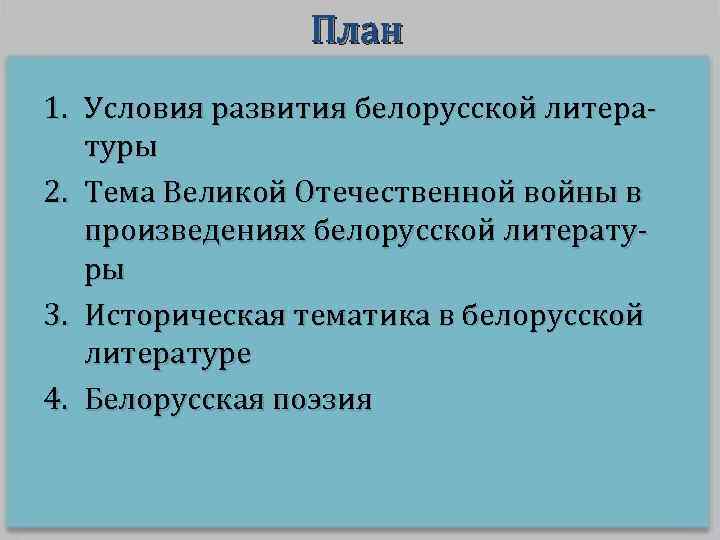 План

1. Условия развития белорусской литературы
2. Тема Великой Отечественной войны в произведениях белорусской литературы
3. Историческая тематика в белорусской литературе
4. Белорусская поэзия